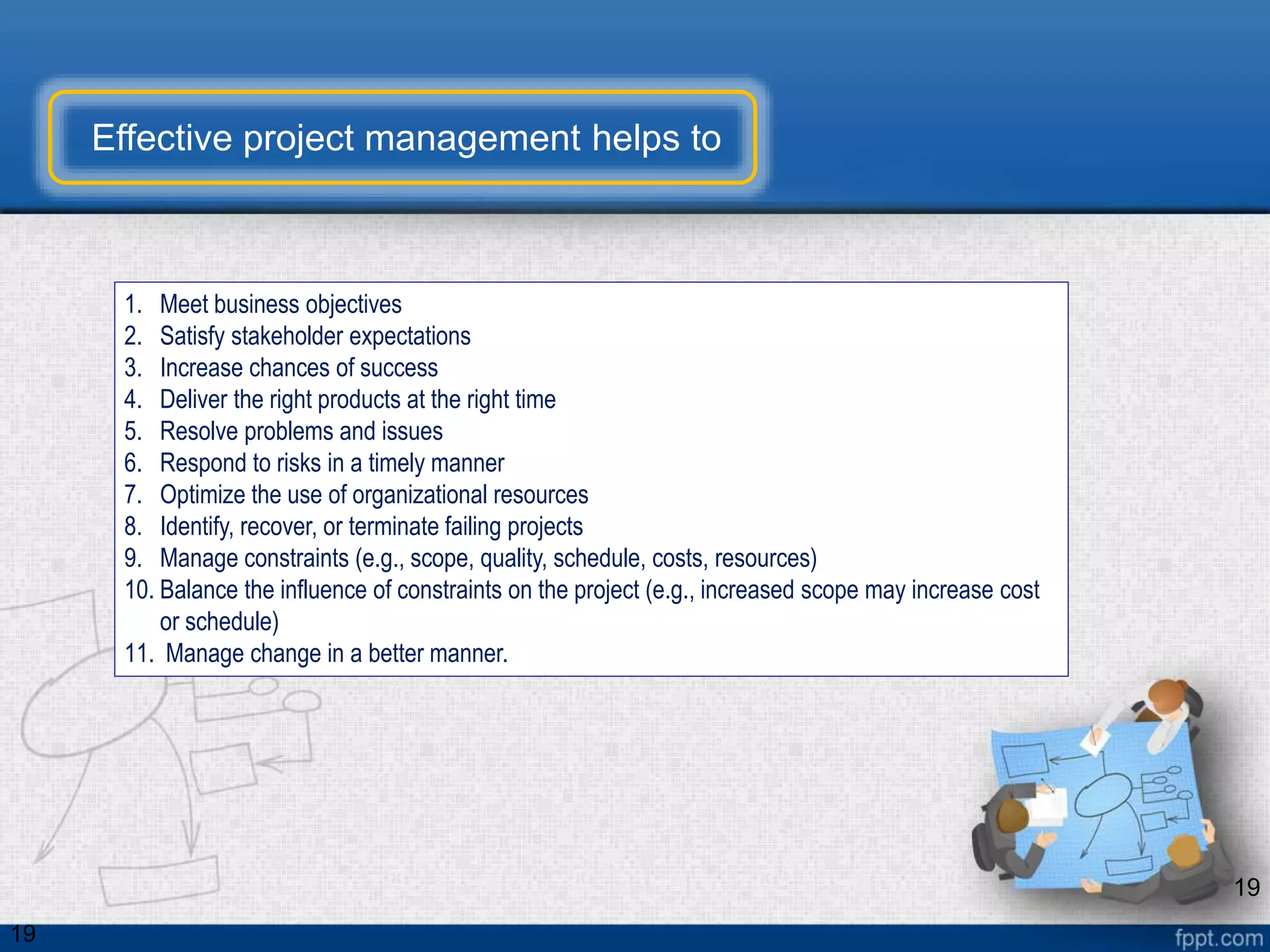 Effective project management helps to

1. Meet business objectives
2. Satisfy stakeholder expectations
3. Increase chances of success
4. Deliver the right products at the right time
5. Resolve problems and issues
6. Respond to risks in a timely manner
7. Optimize the use of organizational resources
8. Identify, recover, or terminate failing projects
9. Manage constraints (e.g., scope, quality, schedule, costs, resources)
10. Balance the influence of constraints on the project (e.g., increased scope may increase cost or schedule)
11. Manage change in a better manner.

19

19

fppt.com